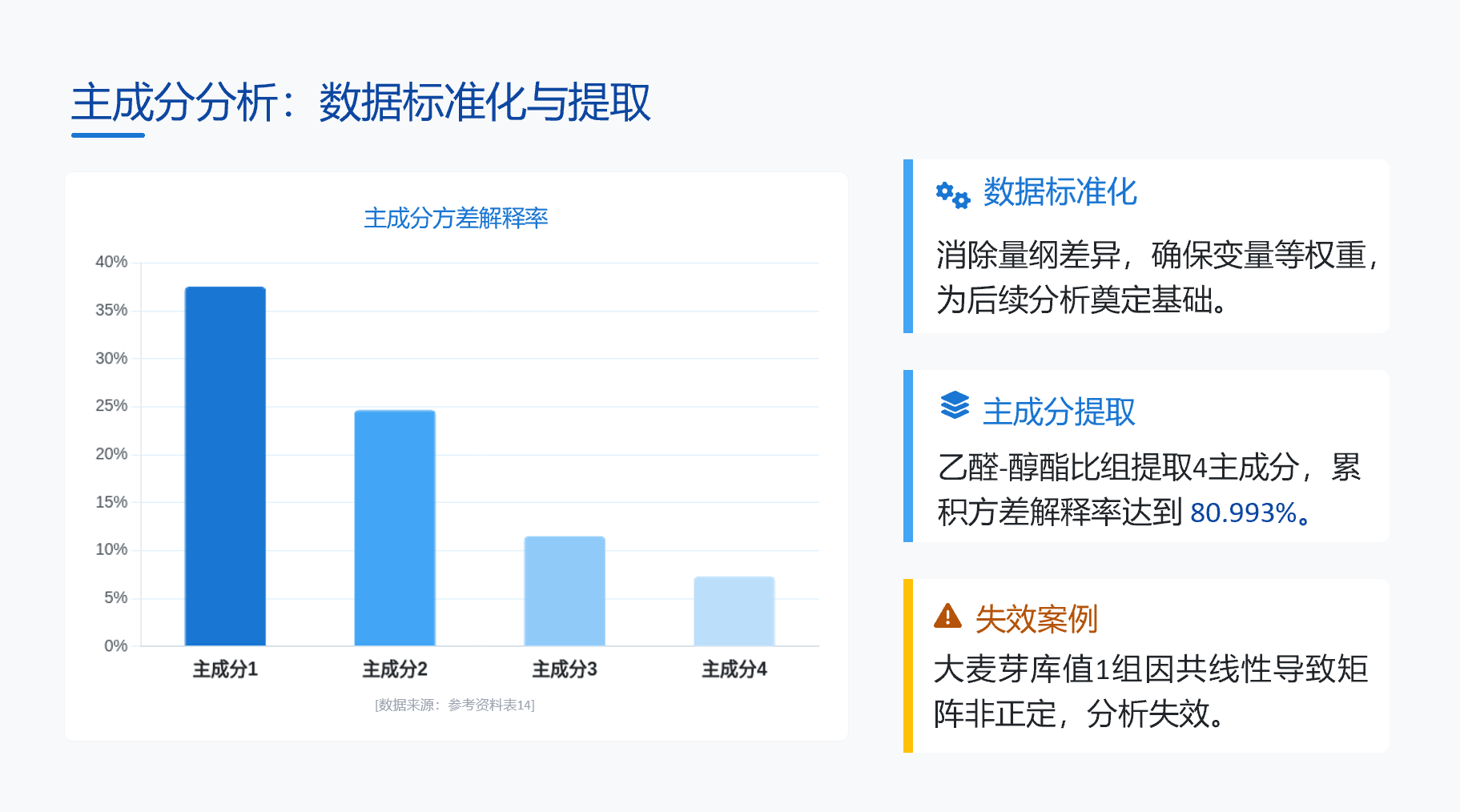 主成分分析：数据标准化与提取

主成分方差解释率

40%
35%
30%
25%
20%
15%
10%
5%
0%

主成分1 主成分2 主成分3 主成分4

[数据来源：参考资料表14]

数据标准化

消除量纲差异，确保变量等权重，为后续分析奠定基础。

主成分提取

乙醛-醇酯比组提取4主成分，累积方差解释率达到 80.993%。

失效案例

大麦芽库值1组因共线性导致矩阵非正定，分析失效。